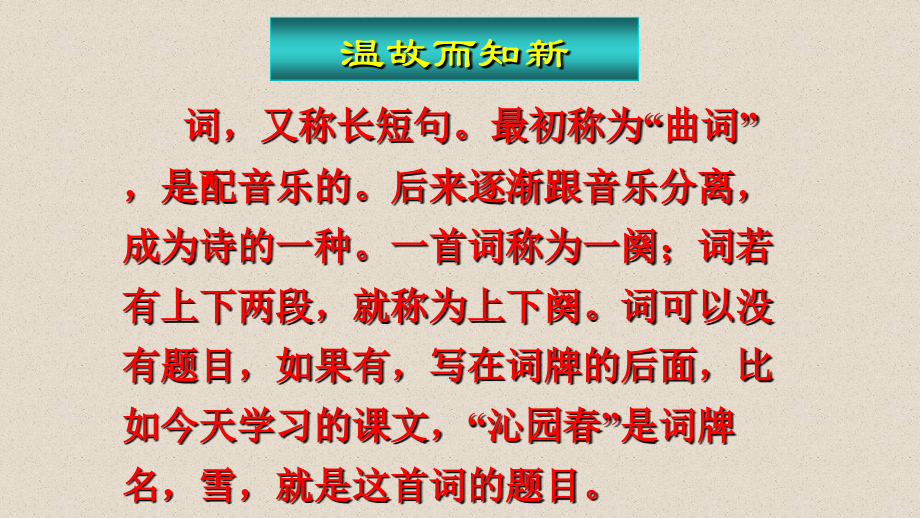 温故而知新

词，又称长短句。最初称为“曲词”，是配音乐的。后来逐渐跟音乐分离，成为诗的一种。一首词称为一阕；词若有上下两段，就称为上下阕。词可以没有题目，如果有，写在词牌的后面，比如今天学习的课文，“沁园春”是词牌名，雪，就是这首词的题目。